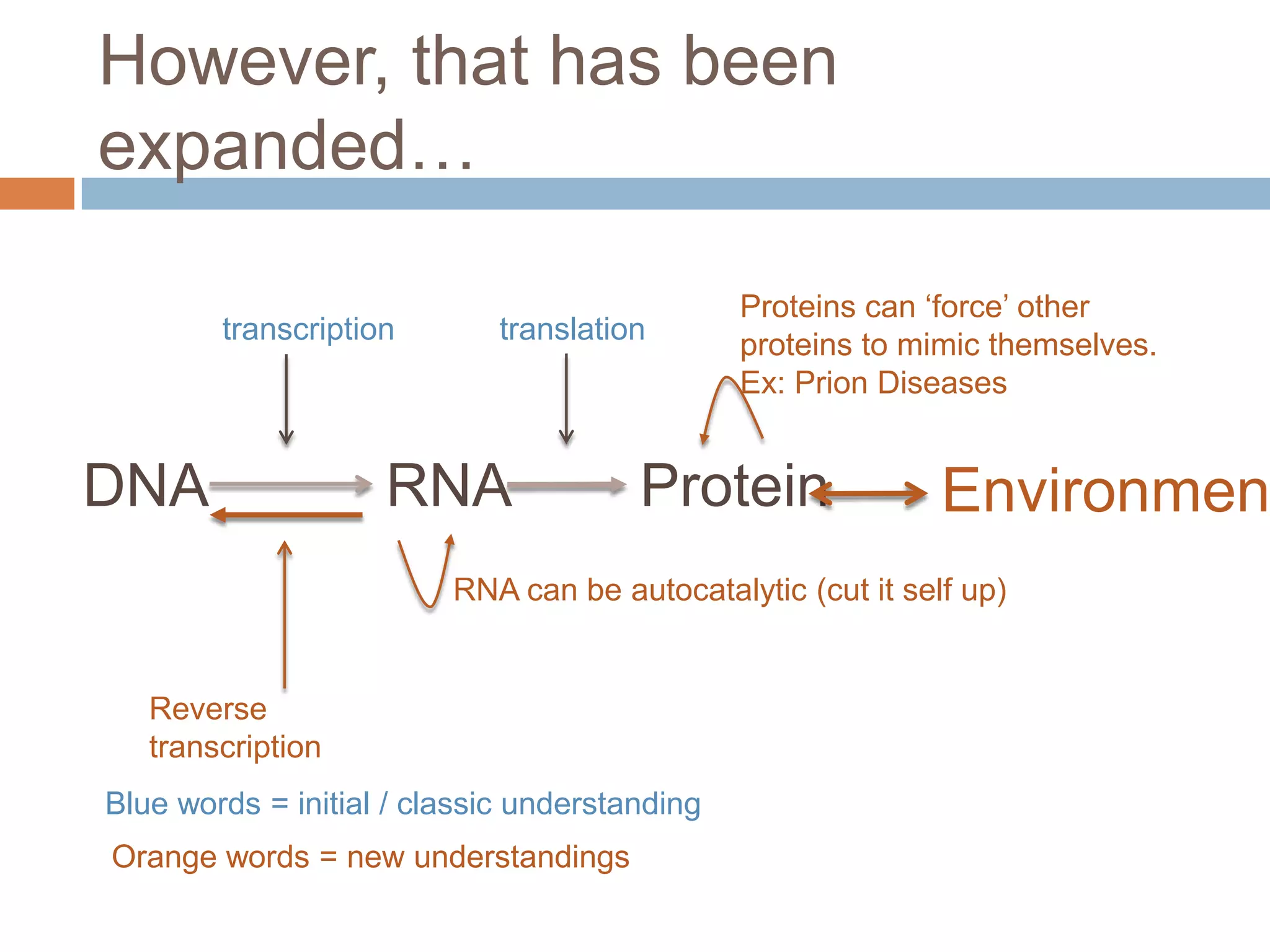 However, that has been expanded…

transcription

translation

Proteins can ‘force’ other proteins to mimic themselves. Ex: Prion Diseases

DNA

RNA

Protein

Environmen

RNA can be autocatalytic (cut it self up)

Reverse transcription

Blue words = initial / classic understanding

Orange words = new understandings